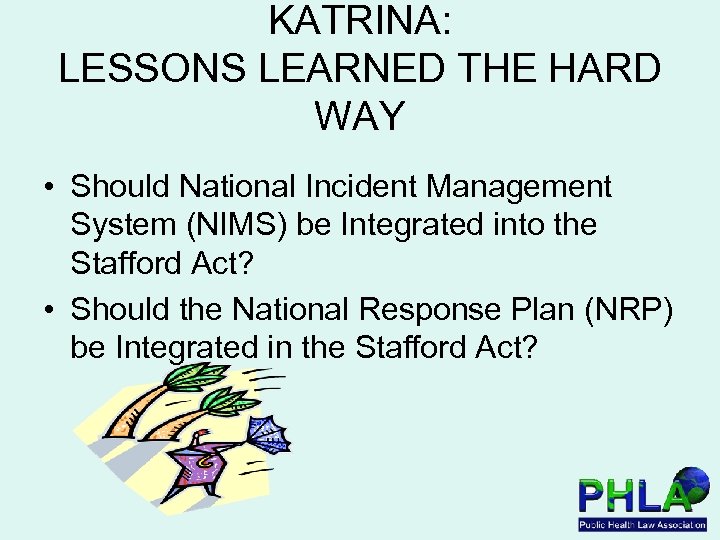 KATRINA:
LESSONS LEARNED THE HARD WAY

• Should National Incident Management System (NIMS) be Integrated into the Stafford Act?
• Should the National Response Plan (NRP) be Integrated in the Stafford Act?

PHLA
Public Health Law Association